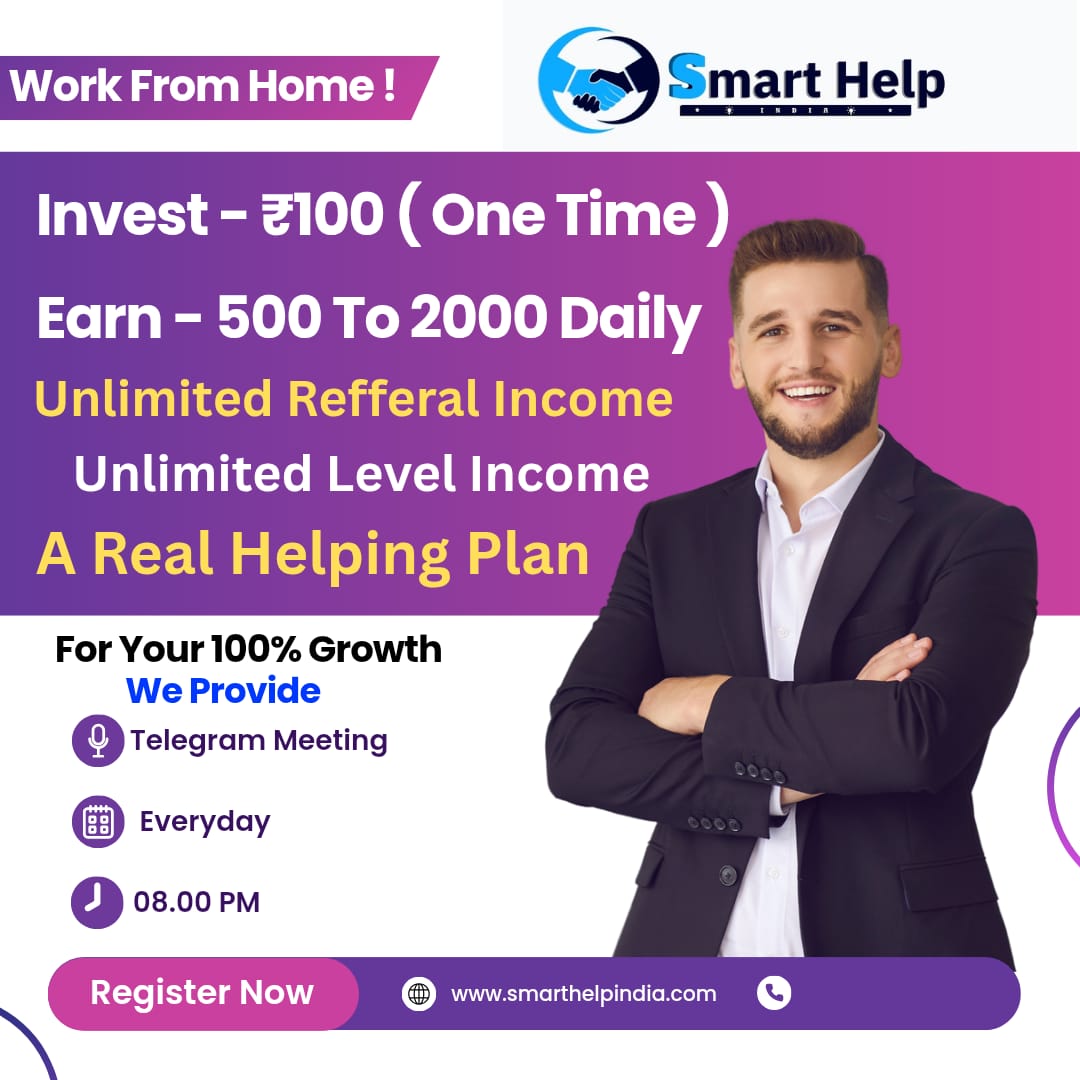 Work From Home !

Smart Help
INDIA

Invest - ₹100 ( One Time )

Earn - 500 To 2000 Daily

Unlimited Refferal Income

Unlimited Level Income

A Real Helping Plan

For Your 100% Growth
We Provide

Telegram Meeting

Everyday

08.00 PM

Register Now

www.smarthelpindia.com